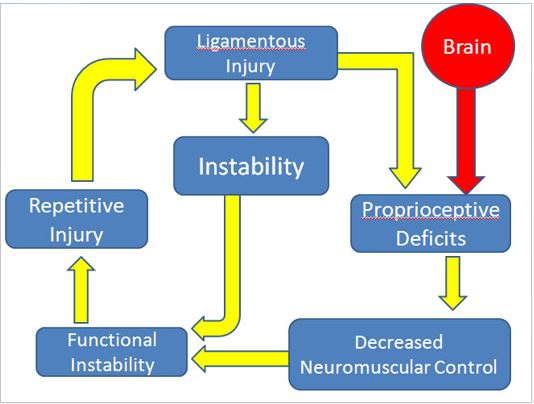 Ligamentous Injury

Brain

Instability

Repetitive Injury

Proprioceptive Deficits

Functional Instability

Decreased Neuromuscular Control